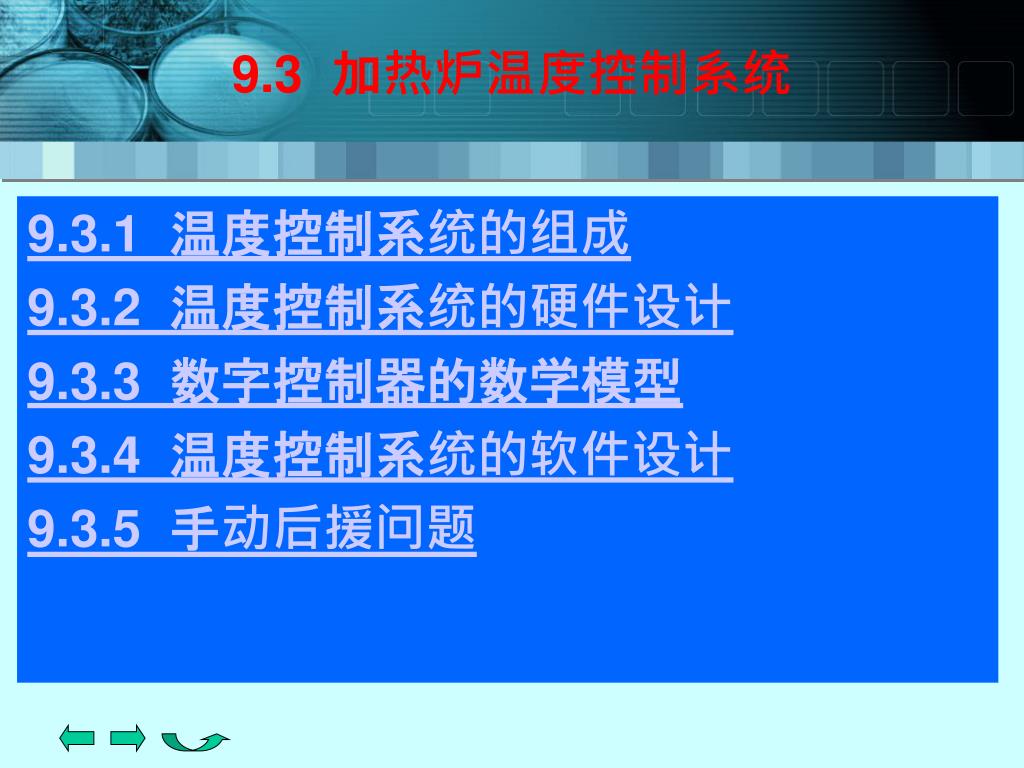 9.3 加热炉温度控制系统

9.3.1 温度控制系统的组成

9.3.2 温度控制系统的硬件设计

9.3.3 数字控制器的数学模型

9.3.4 温度控制系统的软件设计

9.3.5 手动后援问题